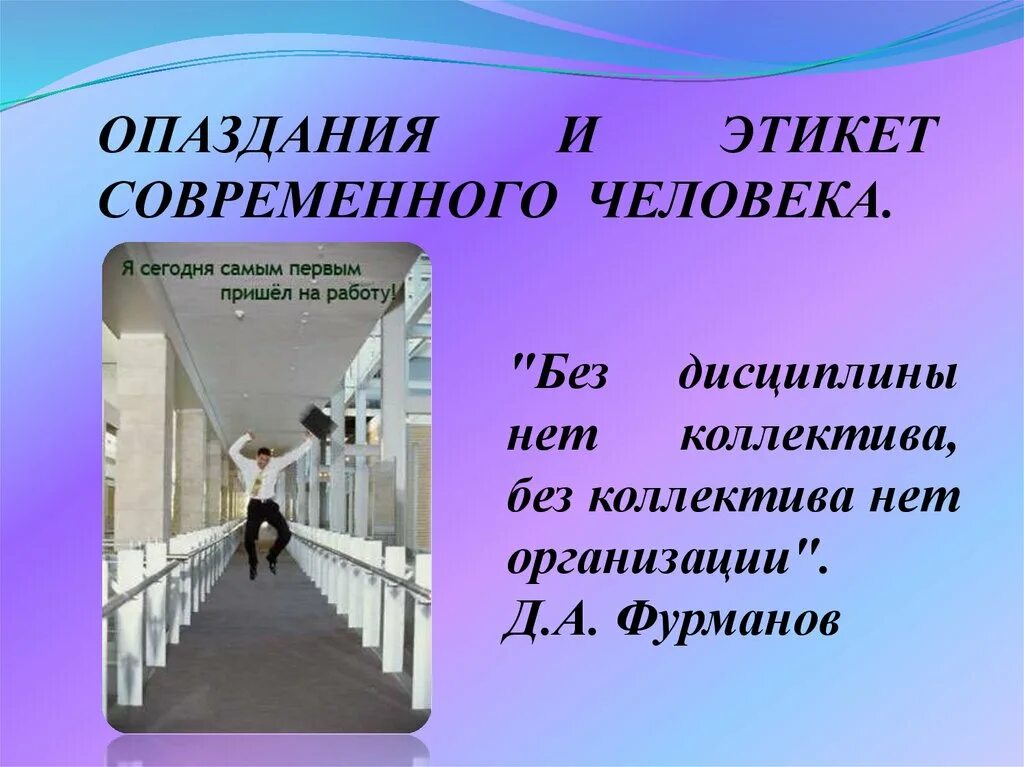 ОПАЗДАНИЯ И ЭТИКЕТ СОВРЕМЕННОГО ЧЕЛОВЕКА.

Я сегодня самым первым пришёл на работу!

"Без дисциплины нет коллектива, без коллектива нет организации".
Д.А. Фурманов